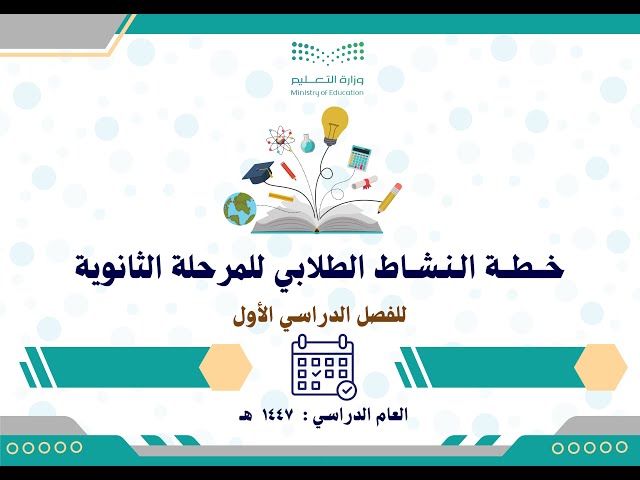 وزارة التعليم
Ministry of Education

خطة النشاط الطلابي للمرحلة الثانوية

للفصل الدراسي الأول

العام الدراسي : ١٤٤٧ هـ